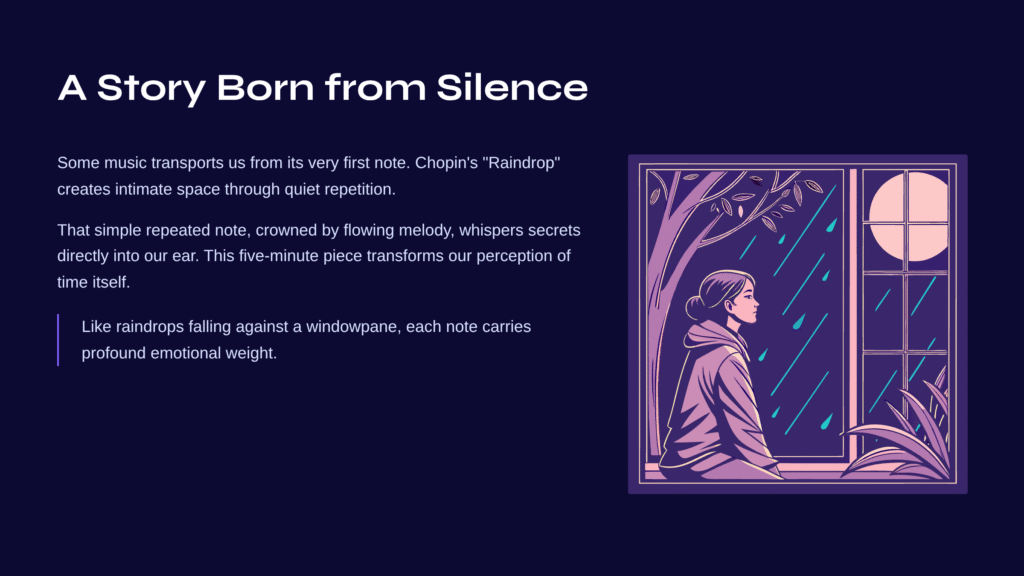 A Story Born from Silence

Some music transports us from its very first note. Chopin's "Raindrop" creates intimate space through quiet repetition.

That simple repeated note, crowned by flowing melody, whispers secrets directly into our ear. This five-minute piece transforms our perception of time itself.

Like raindrops falling against a windowpane, each note carries profound emotional weight.